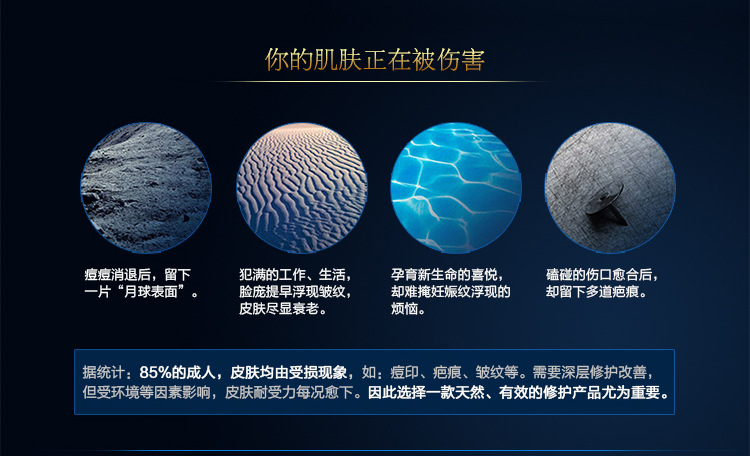 你的肌肤正在被伤害

痘痘消退后，留下一片“月球表面”。

犯满的工作、生活，脸庞提早浮现皱纹，皮肤尽显衰老。

孕育新生命的喜悦，却难掩妊娠纹浮现的烦恼。

磕碰的伤口愈合后，却留下多道疤痕。

据统计：85%的成人，皮肤均由受损现象，如：痘印、疤痕、皱纹等。需要深层修护改善，但受环境等因素影响，皮肤耐受力每况愈下。因此选择一款天然、有效的修护产品尤为重要。